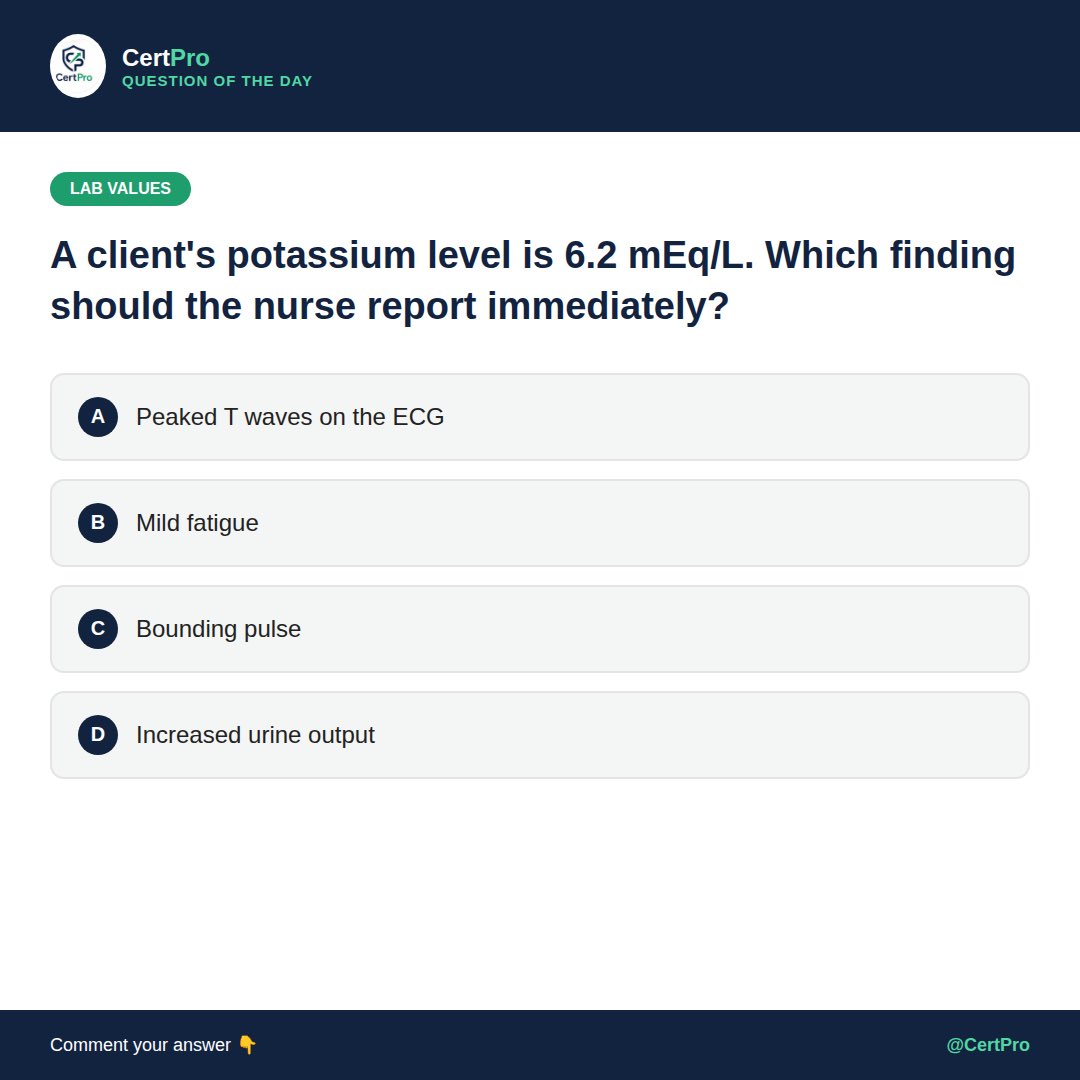 CertPro

CertPro
QUESTION OF THE DAY

LAB VALUES

A client's potassium level is 6.2 mEq/L. Which finding should the nurse report immediately?

A Peaked T waves on the ECG

B Mild fatigue

C Bounding pulse

D Increased urine output

Comment your answer 👇

@CertPro